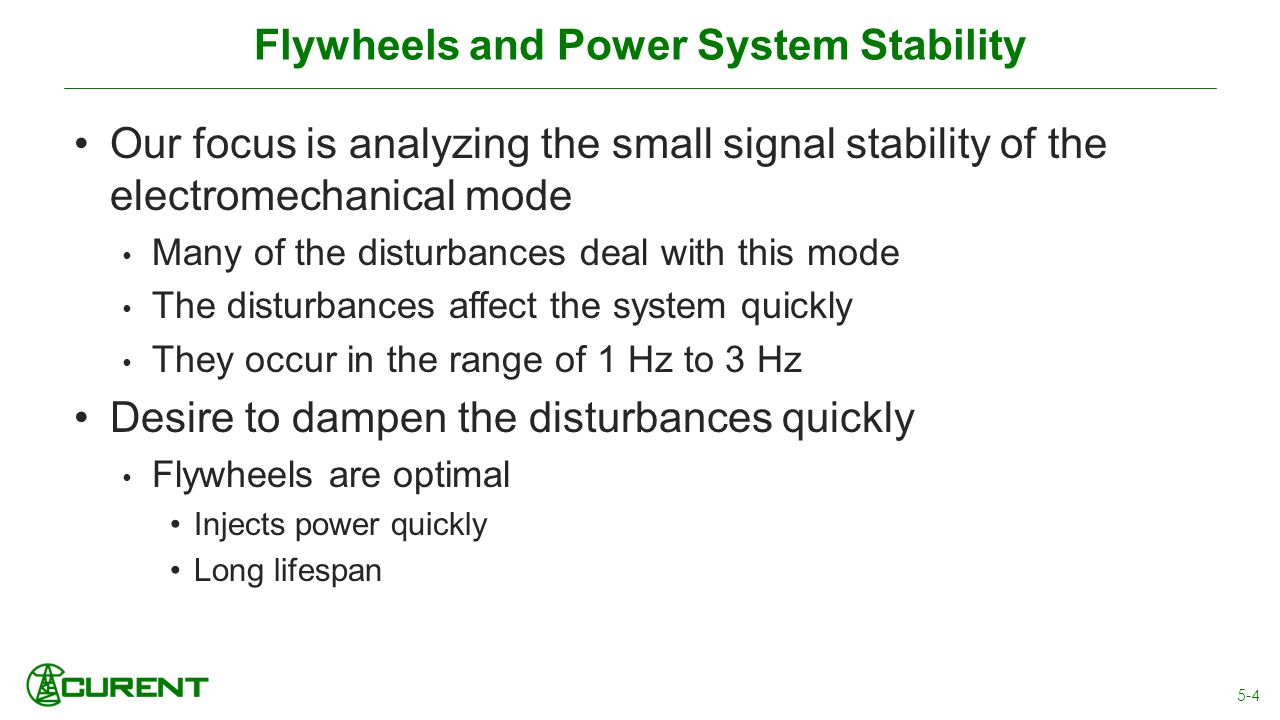 Flywheels and Power System Stability

• Our focus is analyzing the small signal stability of the electromechanical mode
  • Many of the disturbances deal with this mode
  • The disturbances affect the system quickly
  • They occur in the range of 1 Hz to 3 Hz
• Desire to dampen the disturbances quickly
  • Flywheels are optimal
    • Injects power quickly
    • Long lifespan

CURENT

5-4